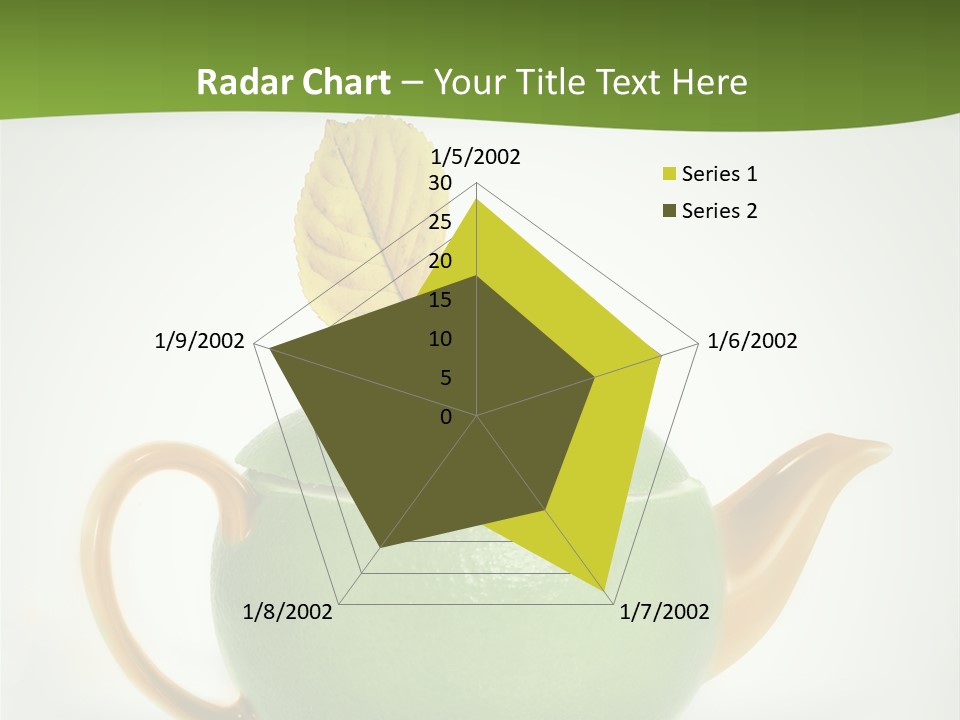 Radar Chart – Your Title Text Here

1/5/2002
30
25
20
15
10
5
0
1/6/2002
1/7/2002
1/8/2002
1/9/2002

Series 1
Series 2